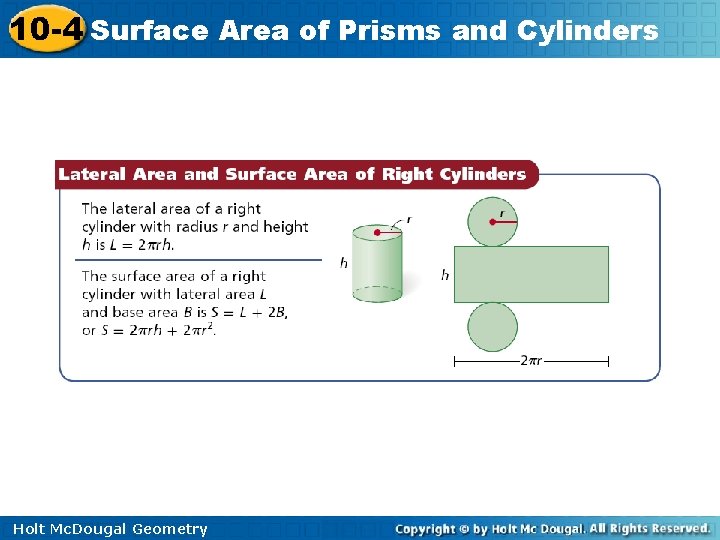 10-4 Surface Area of Prisms and Cylinders

Lateral Area and Surface Area of Right Cylinders

The lateral area of a right cylinder with radius $r$ and height $h$ is $L = 2\pi rh$.

The surface area of a right cylinder with lateral area $L$ and base area $B$ is $S = L + 2B$, or $S = 2\pi rh + 2\pi r^2$.

$r$

$h$

$r$

$h$

$2\pi r$

Holt McDougal Geometry

Copyright © by Holt Mc Dougal. All Rights Reserved.